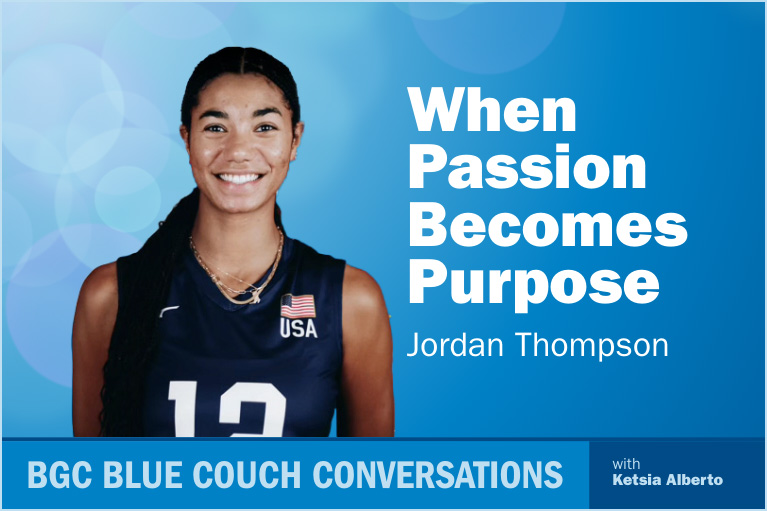 When Passion Becomes Purpose

Jordan Thompson

USA

12

BGC BLUE COUCH CONVERSATIONS

with
Ketsia Alberto